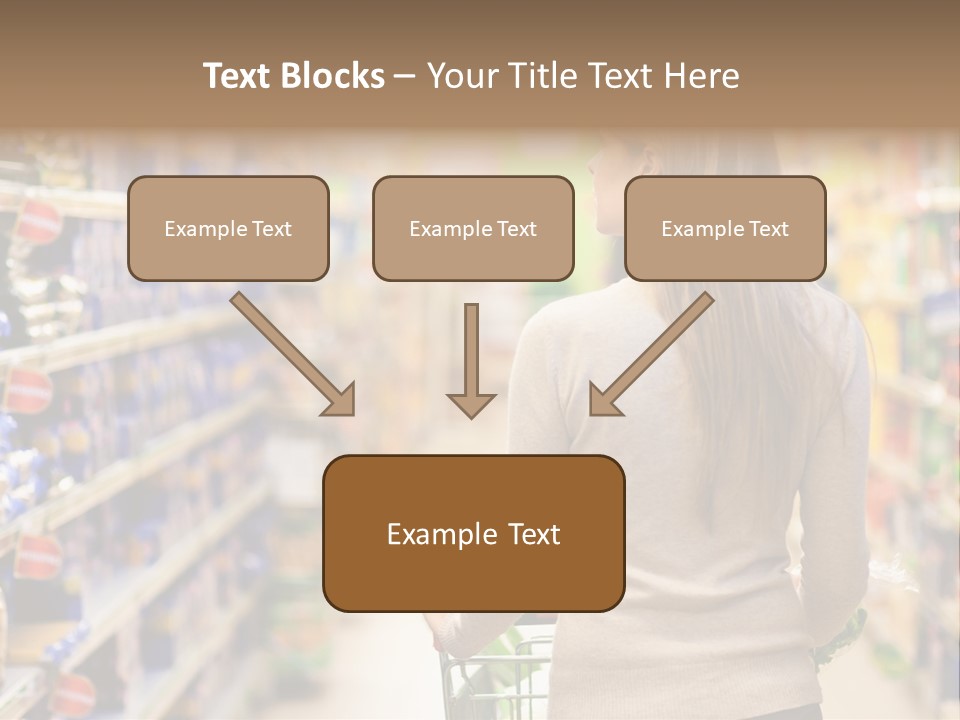 Text Blocks – Your Title Text Here

Example Text

Example Text

Example Text

Example Text